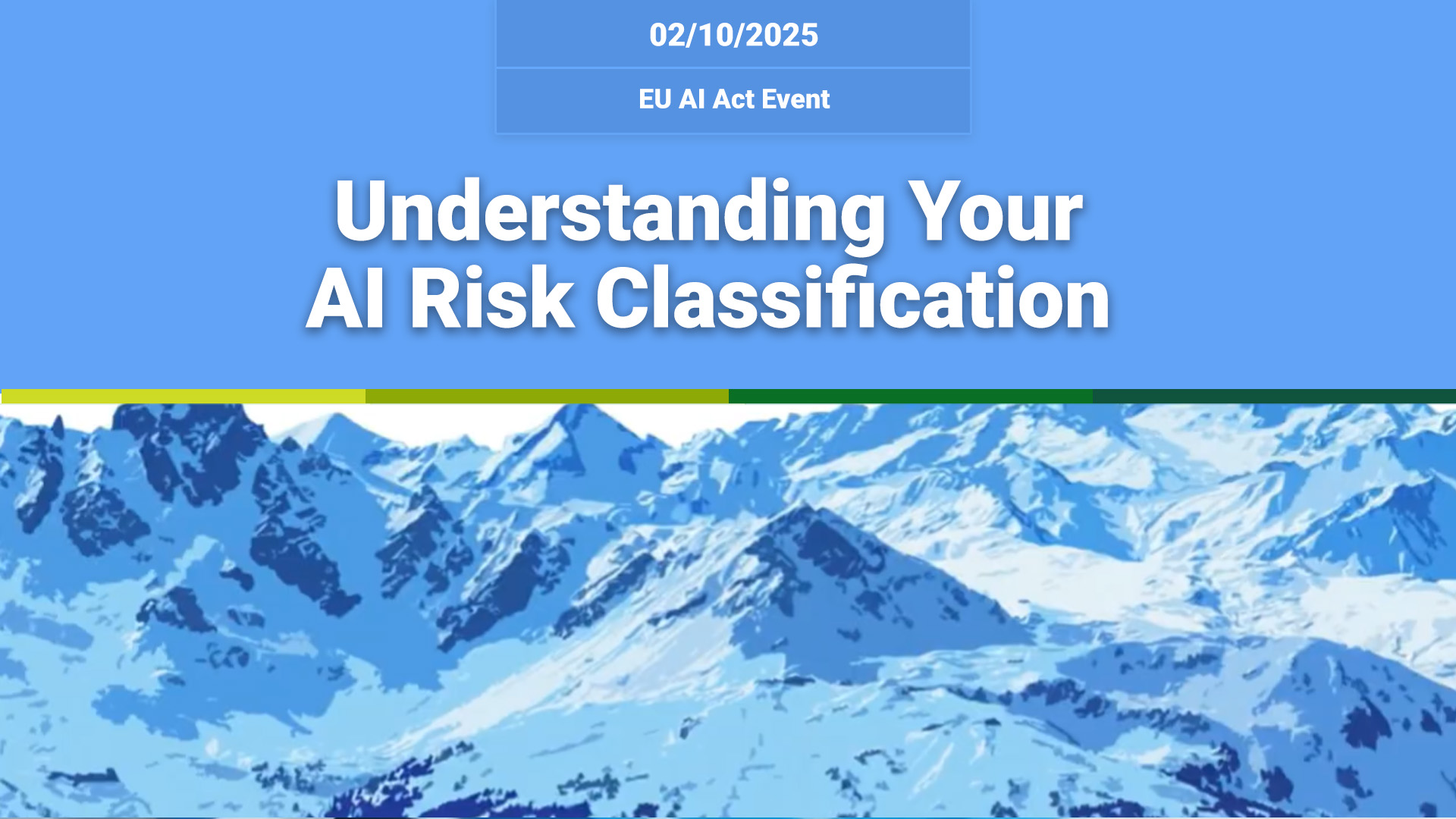 02/10/2025

EU AI Act Event

Understanding Your AI Risk Classification